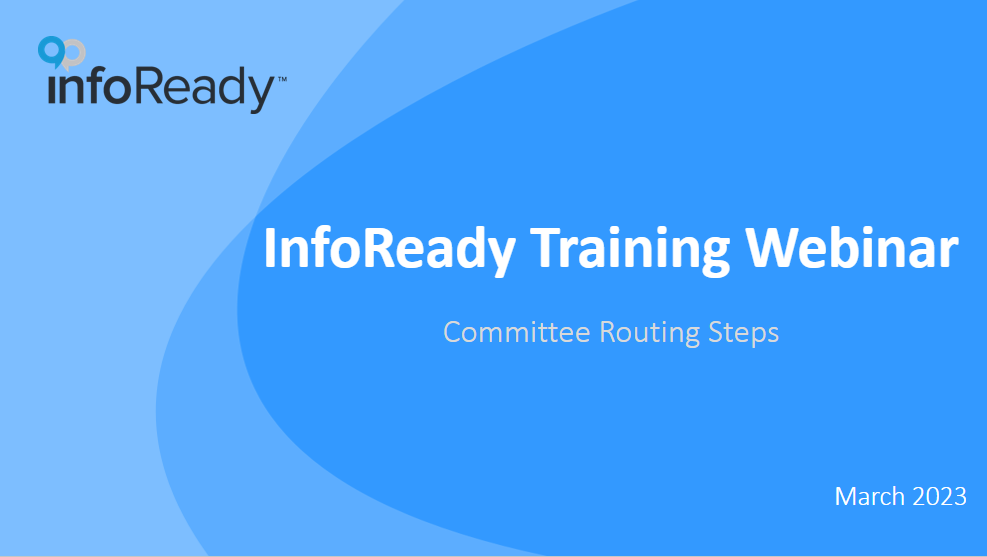 infoReady™

InfoReady Training Webinar

Committee Routing Steps

March 2023